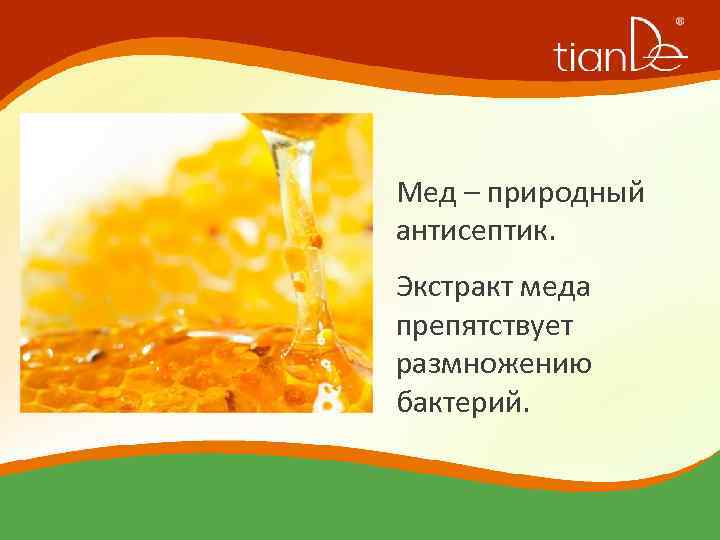 tianDe®

Мед – природный антисептик.

Экстракт меда препятствует размножению бактерий.